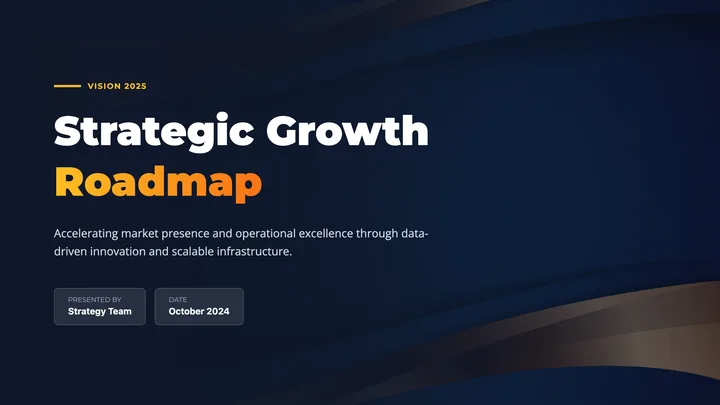 VISION 2025

Strategic Growth
Roadmap

Accelerating market presence and operational excellence through data-driven innovation and scalable infrastructure.

PRESENTED BY
Strategy Team

DATE
October 2024